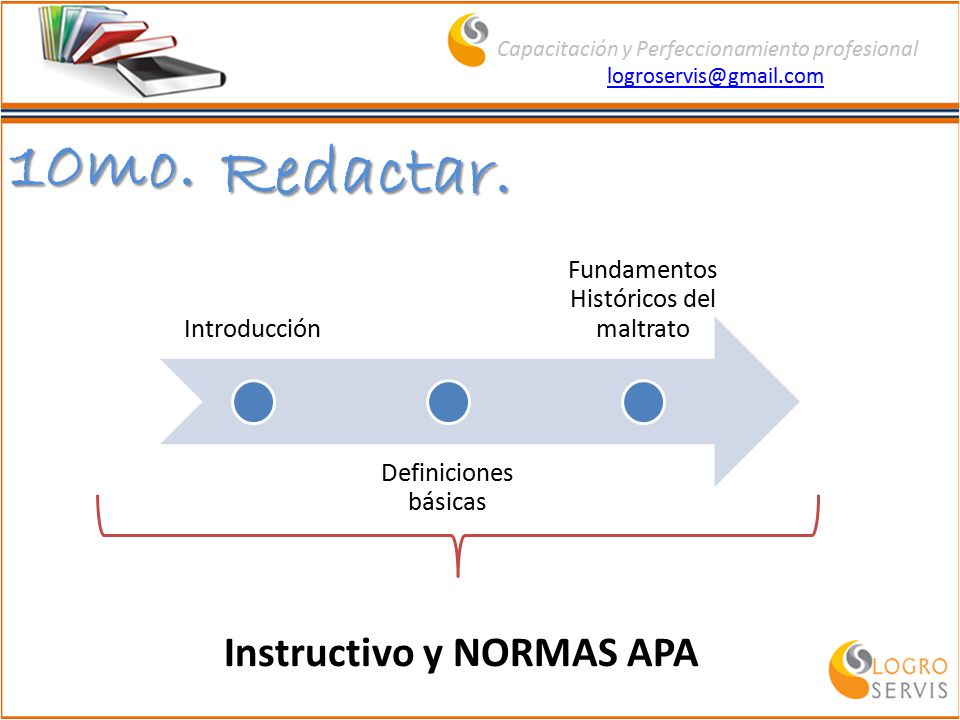 Capacitación y Perfeccionamiento profesional
logroservis@gmail.com

10mo. Redactar.

Introducción

Definiciones básicas

Fundamentos Históricos del maltrato

Instructivo y NORMAS APA

LOGRO SERVIS